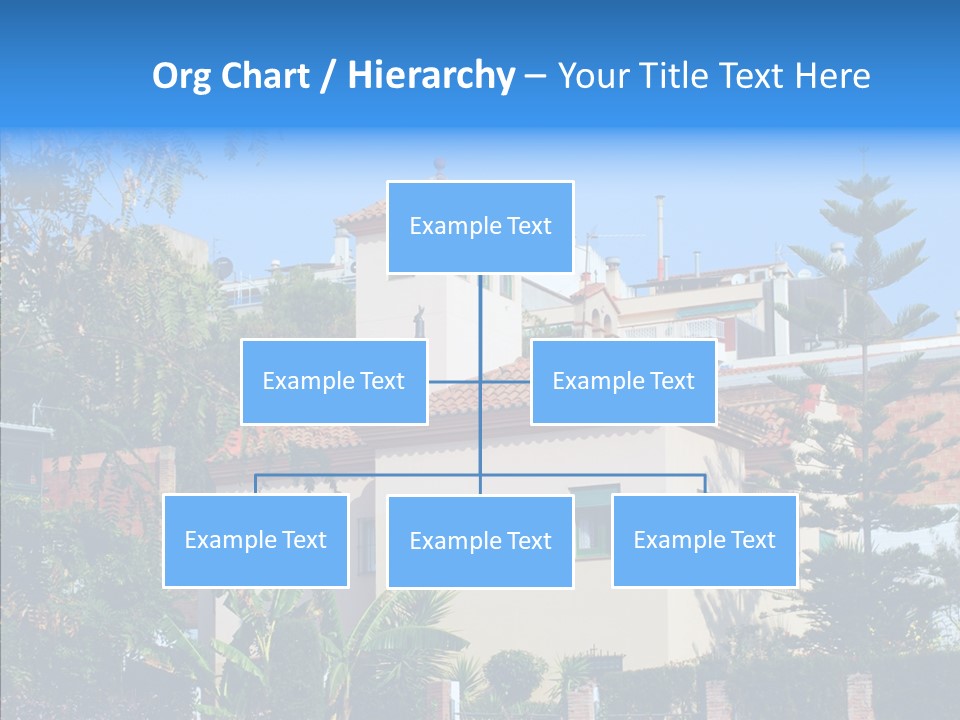 Org Chart / Hierarchy – Your Title Text Here

Example Text

Example Text

Example Text

Example Text

Example Text

Example Text